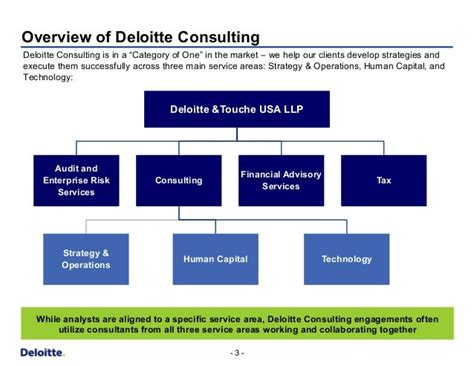 Overview of Deloitte Consulting

Deloitte Consulting is in a "Category of One" in the market – we help our clients develop strategies and execute them successfully across three main service areas: Strategy & Operations, Human Capital, and Technology:

Deloitte & Touche USA LLP

Audit and Enterprise Risk Services

Consulting

Financial Advisory Services

Tax

Strategy & Operations

Human Capital

Technology

While analysts are aligned to a specific service area, Deloitte Consulting engagements often utilize consultants from all three service areas working and collaborating together

Deloitte.

- 3 -